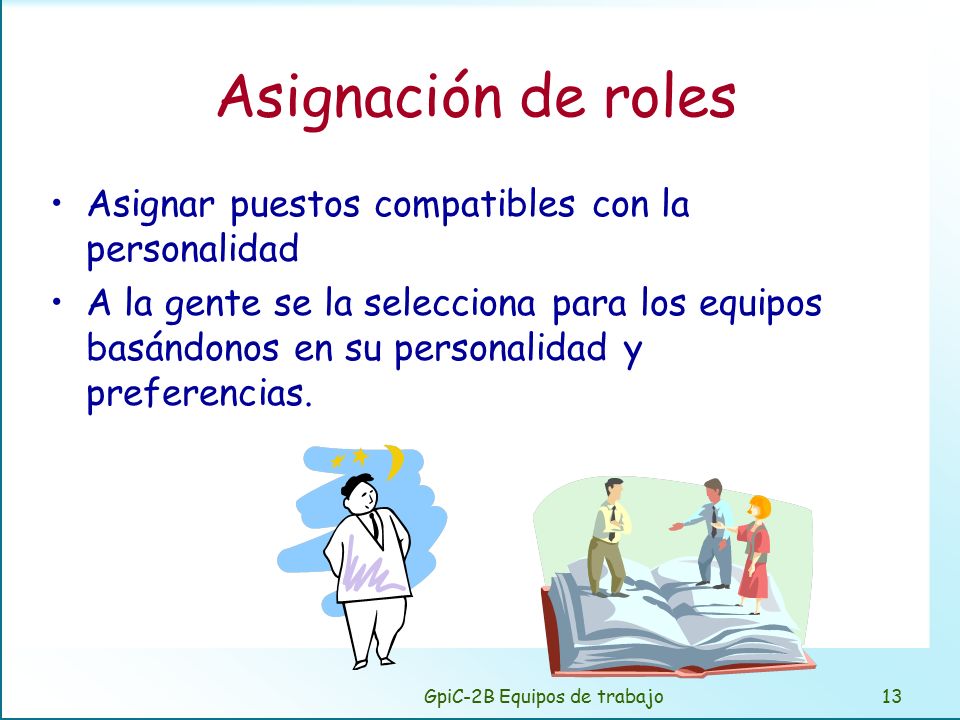 Asignación de roles

• Asignar puestos compatibles con la personalidad

• A la gente se la selecciona para los equipos basándonos en su personalidad y preferencias.

GpiC-2B Equipos de trabajo

13